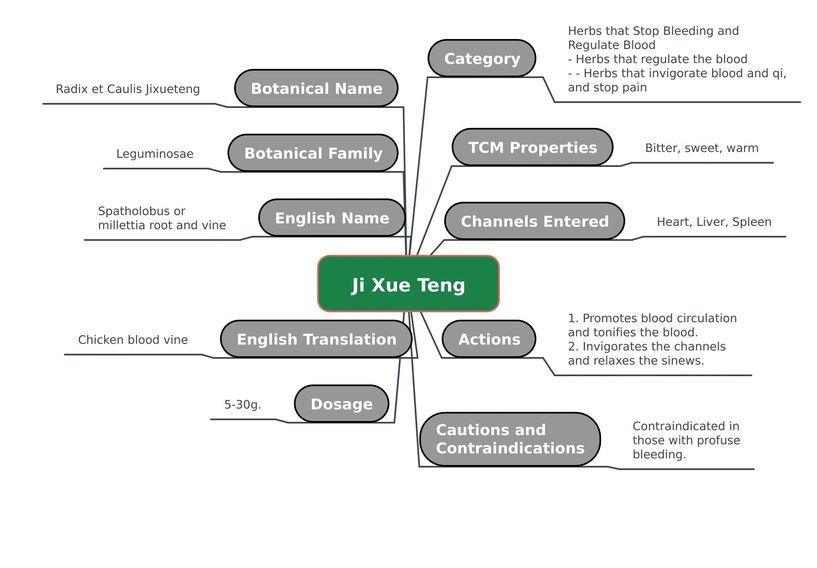 Ji Xue Teng

Botanical Name
Radix et Caulis Jixueteng

Botanical Family
Leguminosae

English Name
Spatholobus or millettia root and vine

English Translation
Chicken blood vine

Dosage
5-30g.

Category
Herbs that Stop Bleeding and Regulate Blood
- Herbs that regulate the blood
- - Herbs that invigorate blood and qi, and stop pain

TCM Properties
Bitter, sweet, warm

Channels Entered
Heart, Liver, Spleen

Actions
1. Promotes blood circulation and tonifies the blood.
2. Invigorates the channels and relaxes the sinews.

Cautions and Contraindications
Contraindicated in those with profuse bleeding.